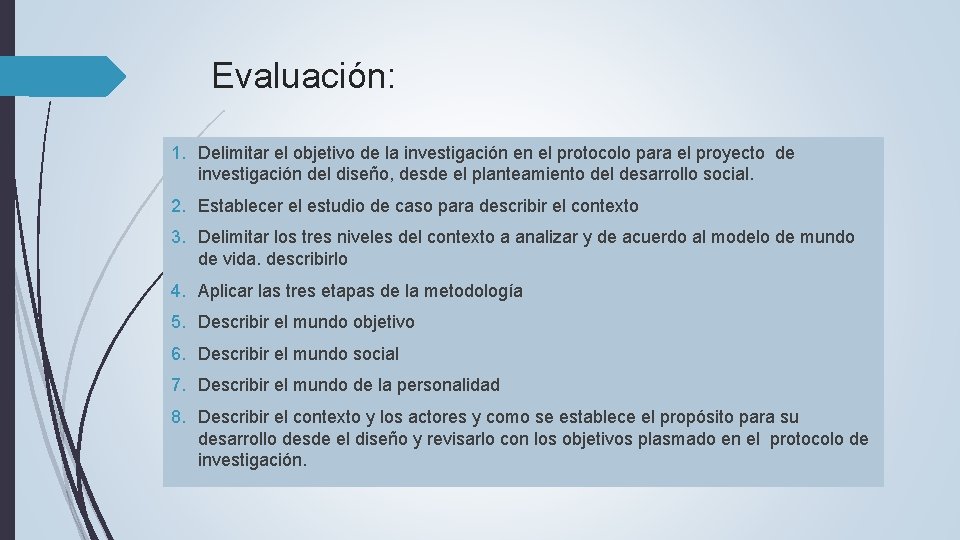 Evaluación:

1. Delimitar el objetivo de la investigación en el protocolo para el proyecto de investigación del diseño, desde el planteamiento del desarrollo social.
2. Establecer el estudio de caso para describir el contexto
3. Delimitar los tres niveles del contexto a analizar y de acuerdo al modelo de mundo de vida. describirlo
4. Aplicar las tres etapas de la metodología
5. Describir el mundo objetivo
6. Describir el mundo social
7. Describir el mundo de la personalidad
8. Describir el contexto y los actores y como se establece el propósito para su desarrollo desde el diseño y revisarlo con los objetivos plasmado en el protocolo de investigación.